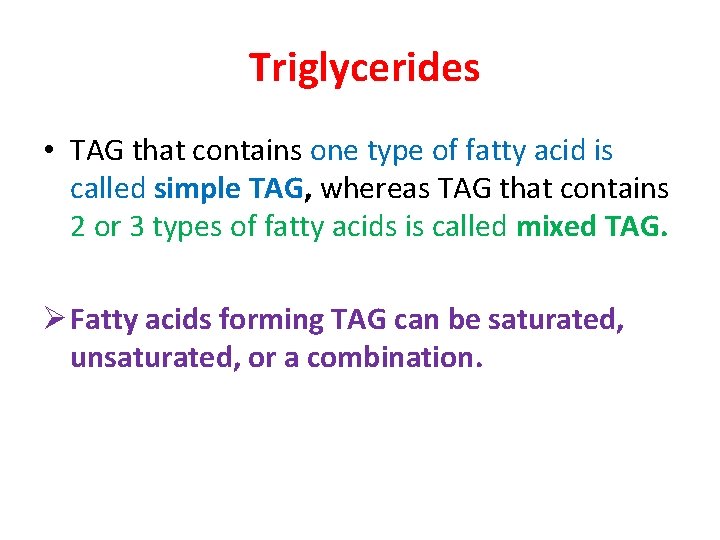 Triglycerides

• TAG that contains one type of fatty acid is called simple TAG, whereas TAG that contains 2 or 3 types of fatty acids is called mixed TAG.

➢ Fatty acids forming TAG can be saturated, unsaturated, or a combination.